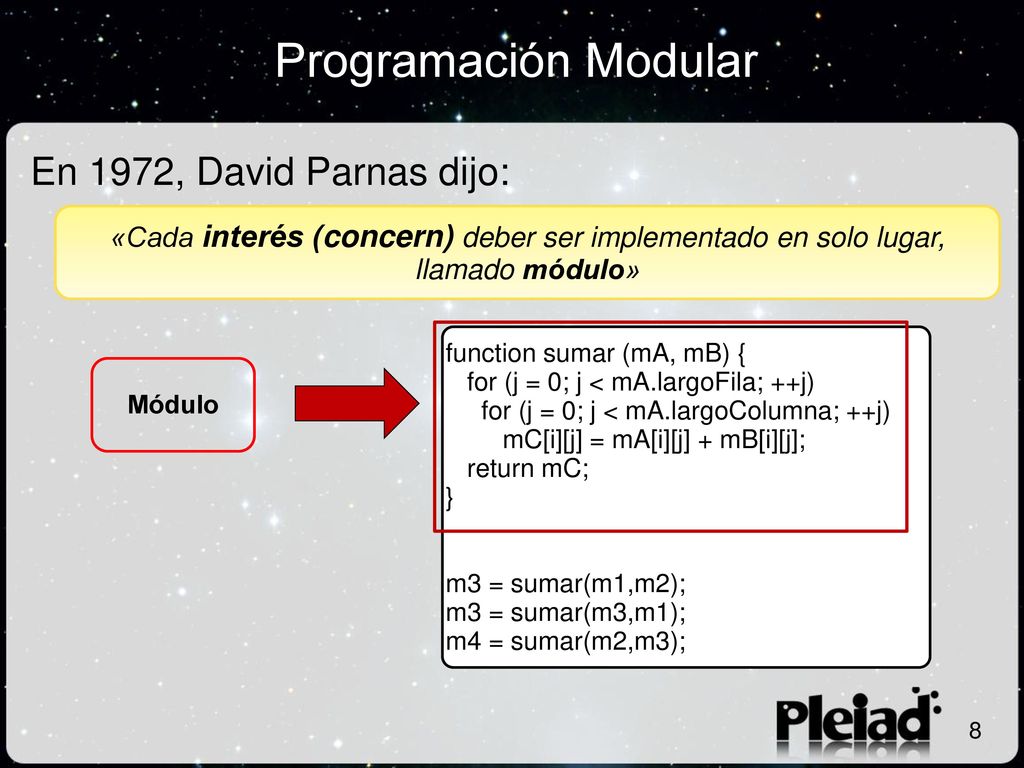 Programación Modular

En 1972, David Parnas dijo:

«Cada interés (concern) deber ser implementado en solo lugar, llamado módulo»

Módulo

function sumar (mA, mB) {
for (j = 0; j < mA.largoFila; ++j)
for (j = 0; j < mA.largoColumna; ++j)
mC[i][j] = mA[i][j] + mB[i][j];
return mC;
}

m3 = sumar(m1,m2);
m3 = sumar(m3,m1);
m4 = sumar(m2,m3);

Pleiad

8